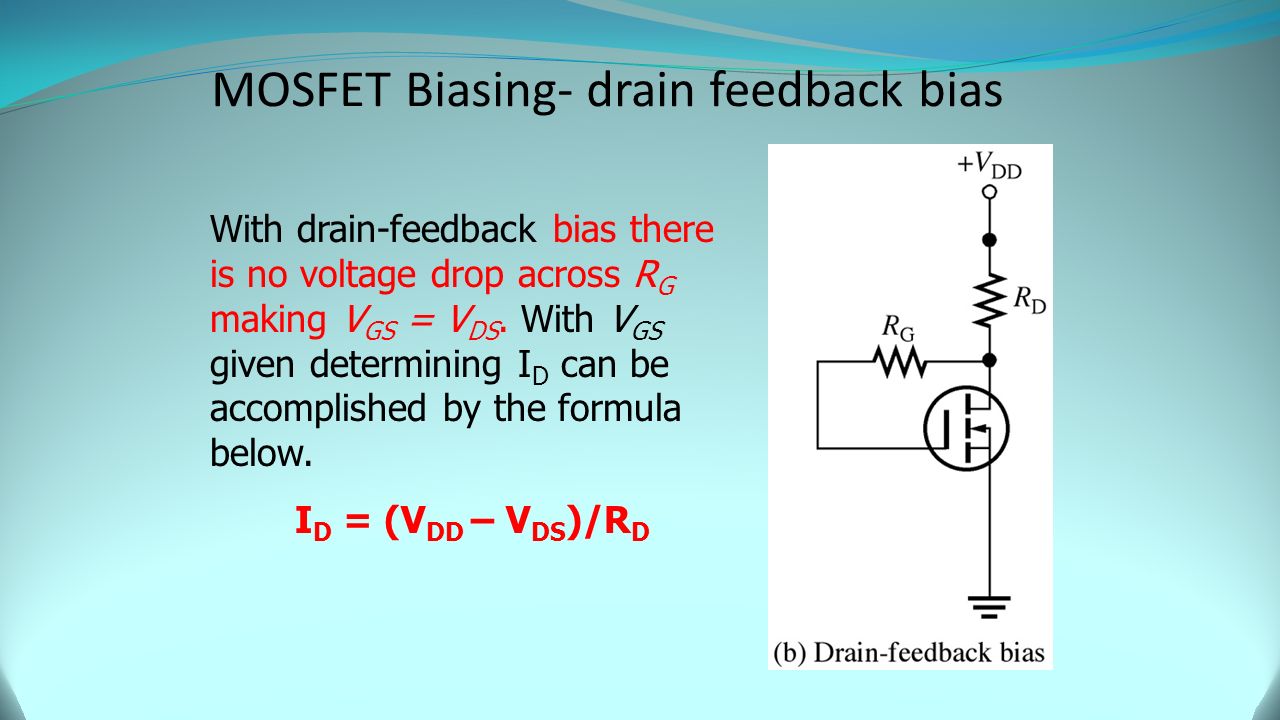 MOSFET Biasing- drain feedback bias

With drain-feedback bias there is no voltage drop across $R_G$ making $V_{GS} = V_{DS}$. With $V_{GS}$ given determining $I_D$ can be accomplished by the formula below.

$I_D = (V_{DD} – V_{DS})/R_D$

$+V_{DD}$

$R_D$

$R_G$

(b) Drain-feedback bias